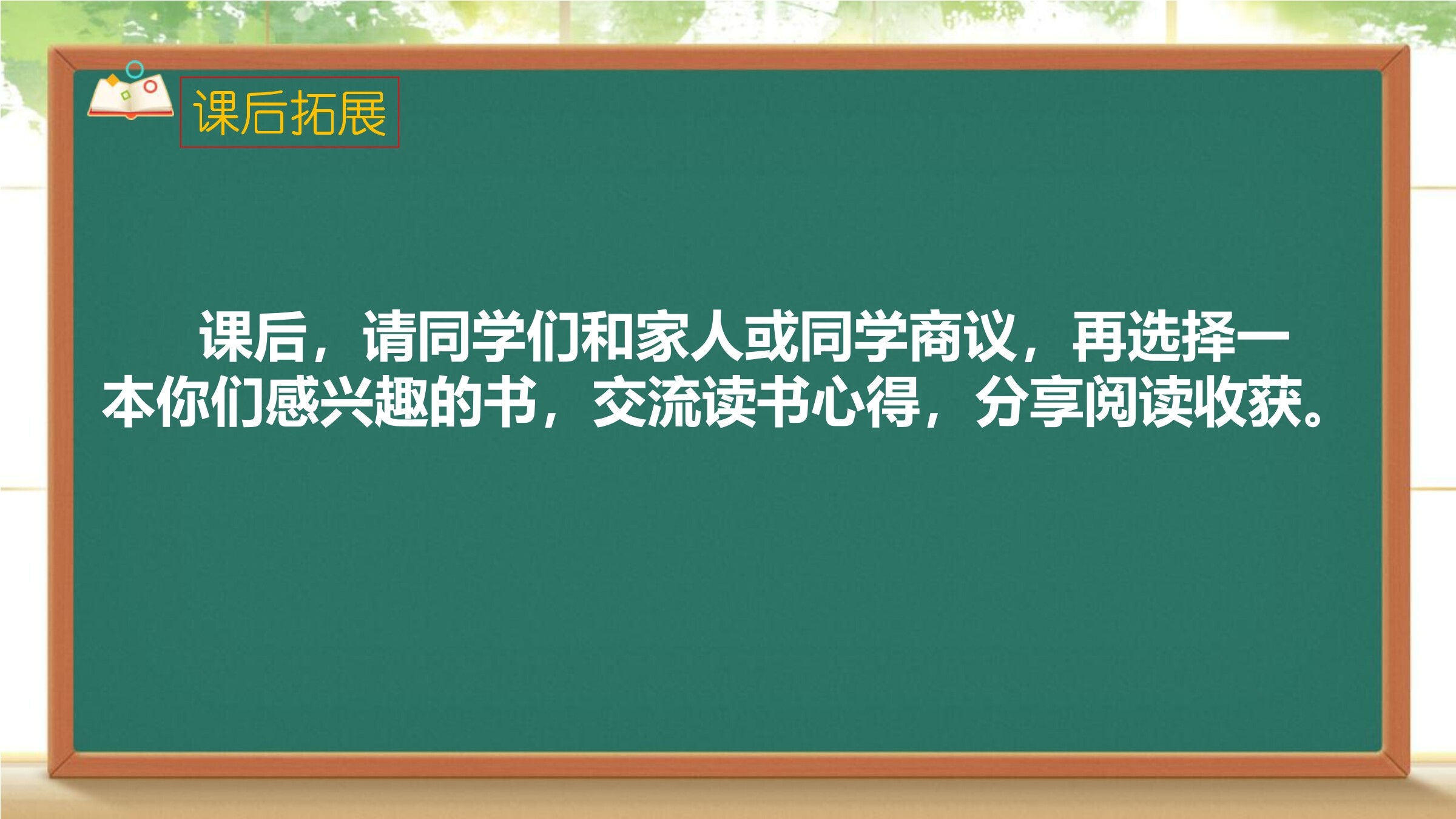 课后拓展

课后，请同学们和家人或同学商议，再选择一本你们感兴趣的书，交流读书心得，分享阅读收获。